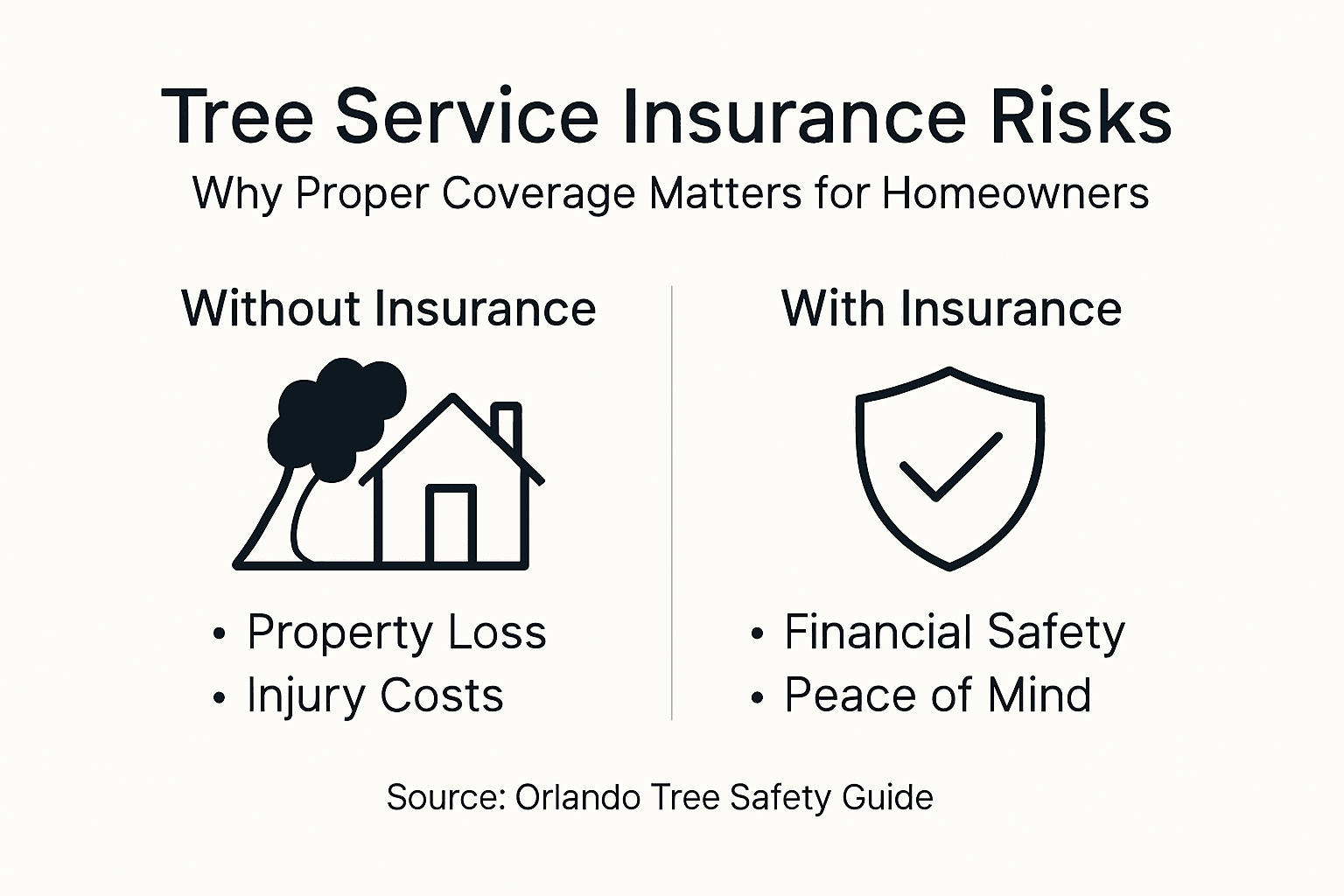 Tree Service Insurance Risks

Why Proper Coverage Matters for Homeowners

Without Insurance

• Property Loss
• Injury Costs

With Insurance

• Financial Safety
• Peace of Mind

Source: Orlando Tree Safety Guide